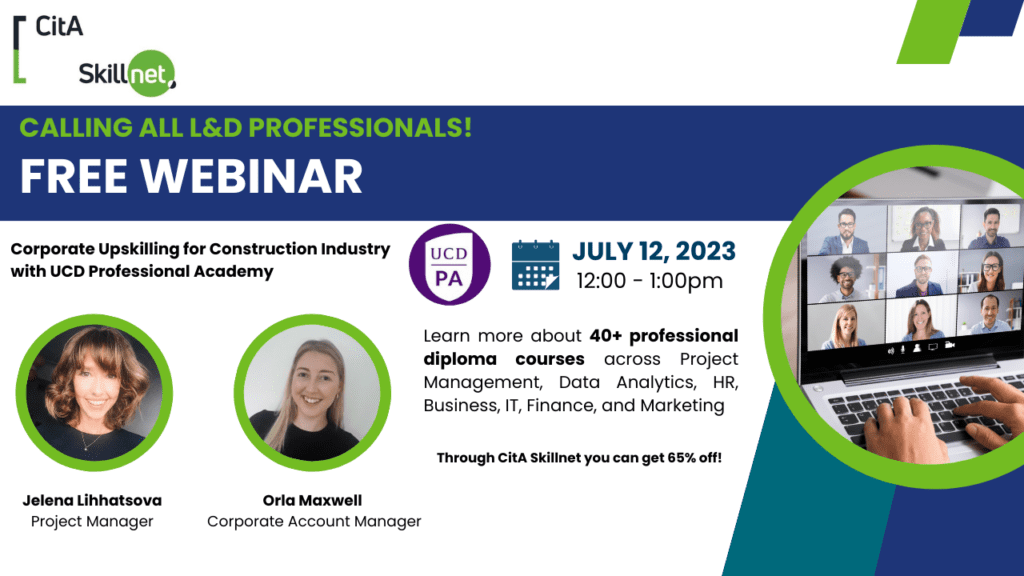 CitA
Skillnet

CALLING ALL L&D PROFESSIONALS!
FREE WEBINAR

Corporate Upskilling for Construction Industry with UCD Professional Academy

UCD
PA

JULY 12, 2023
12:00 - 1:00pm

Learn more about 40+ professional diploma courses across Project Management, Data Analytics, HR, Business, IT, Finance, and Marketing

Through CitA Skillnet you can get 65% off!

Jelena Lihhatsova
Project Manager

Orla Maxwell
Corporate Account Manager